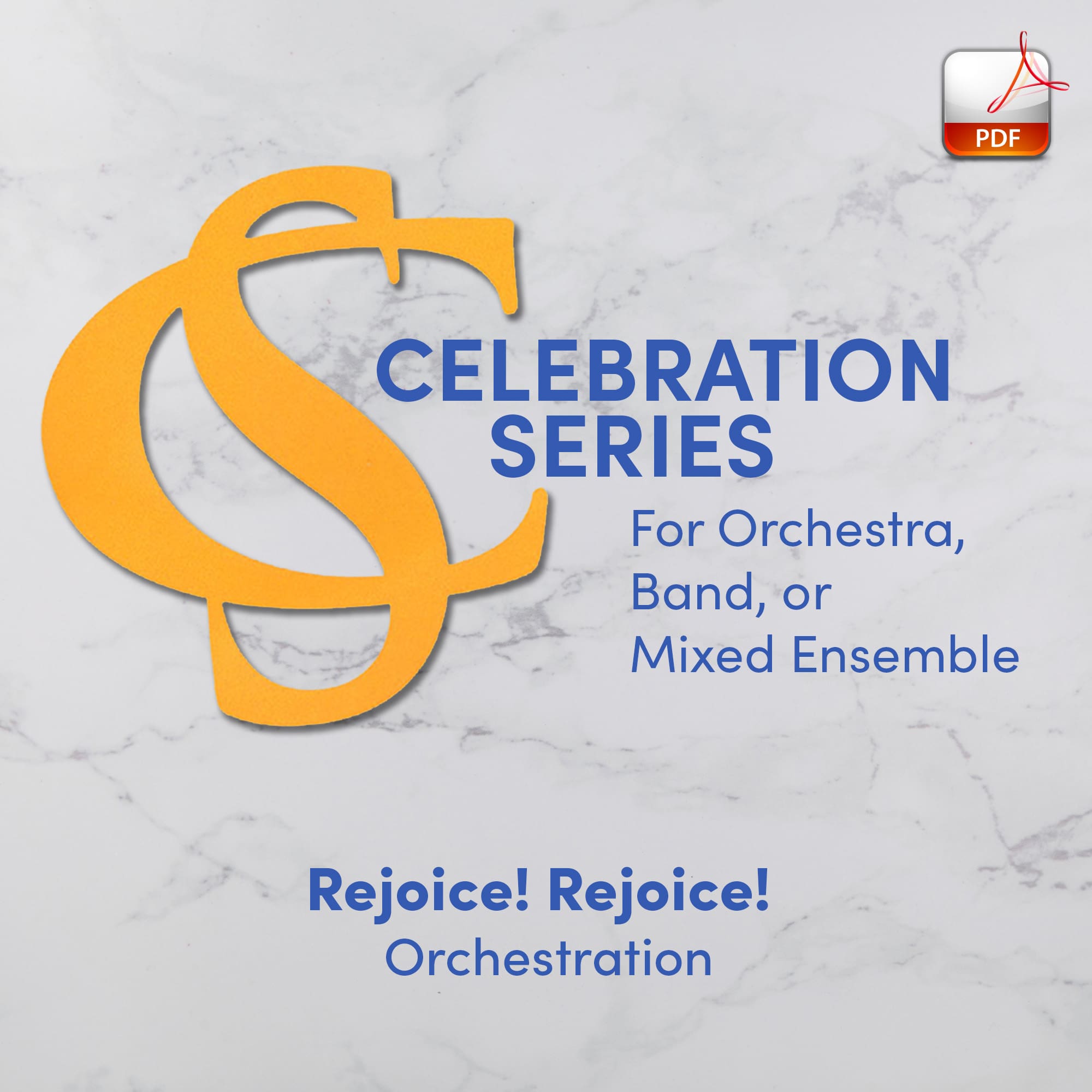 PDF

CS

CELEBRATION SERIES

For Orchestra, Band, or Mixed Ensemble

Rejoice! Rejoice!
Orchestration